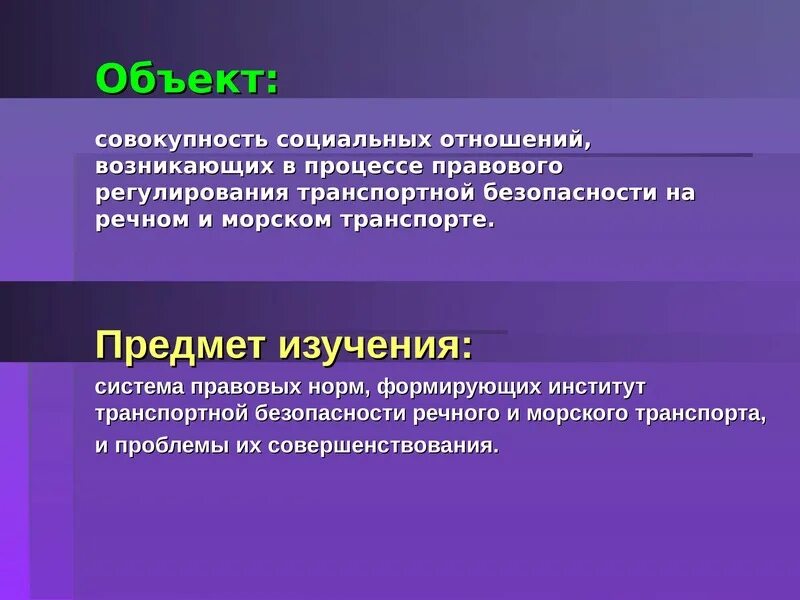 Объект:

совокупность социальных отношений, возникающих в процессе правового регулирования транспортной безопасности на речном и морском транспорте.

Предмет изучения:

система правовых норм, формирующих институт транспортной безопасности речного и морского транспорта, и проблемы их совершенствования.